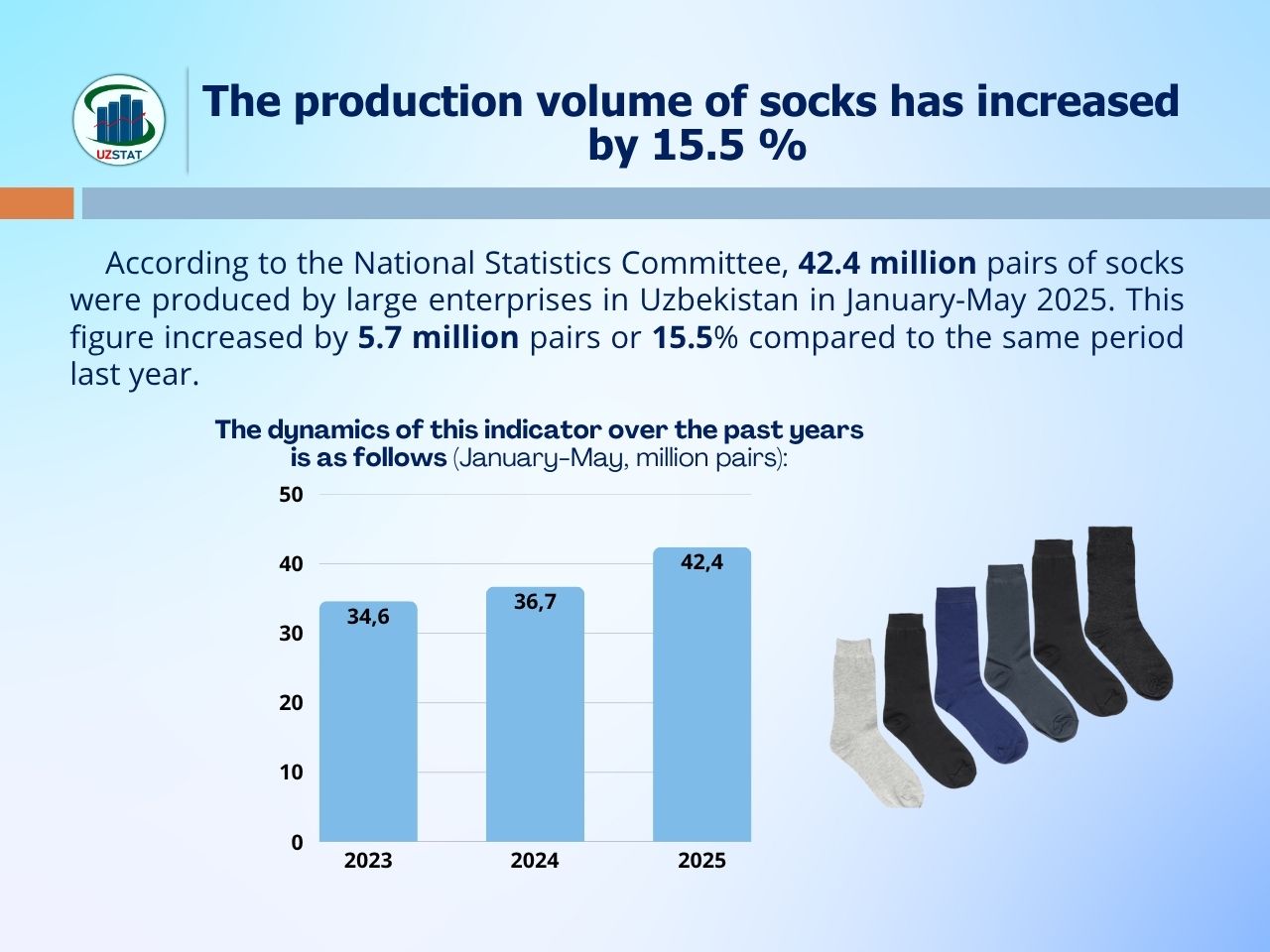 UZSTAT

The production volume of socks has increased by 15.5 %

According to the National Statistics Committee, 42.4 million pairs of socks were produced by large enterprises in Uzbekistan in January-May 2025. This figure increased by 5.7 million pairs or 15.5% compared to the same period last year.

The dynamics of this indicator over the past years is as follows (January-May, million pairs):

50
40
30
20
10
0

34,6
36,7
42,4

2023
2024
2025